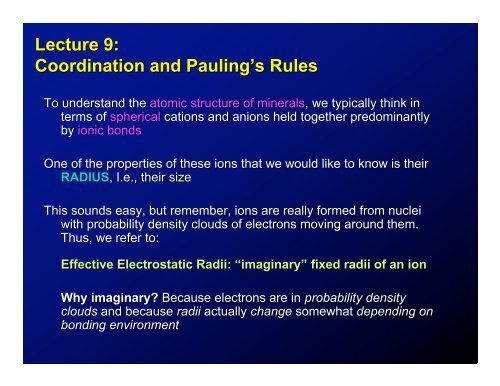 Lecture 9:
Coordination and Pauling's Rules

To understand the atomic structure of minerals, we typically think in terms of spherical cations and anions held together predominantly by ionic bonds

One of the properties of these ions that we would like to know is their RADIUS, I.e., their size

This sounds easy, but remember, ions are really formed from nuclei with probability density clouds of electrons moving around them. Thus, we refer to:

Effective Electrostatic Radii: "imaginary" fixed radii of an ion

Why imaginary? Because electrons are in probability density clouds and because radii actually change somewhat depending on bonding environment